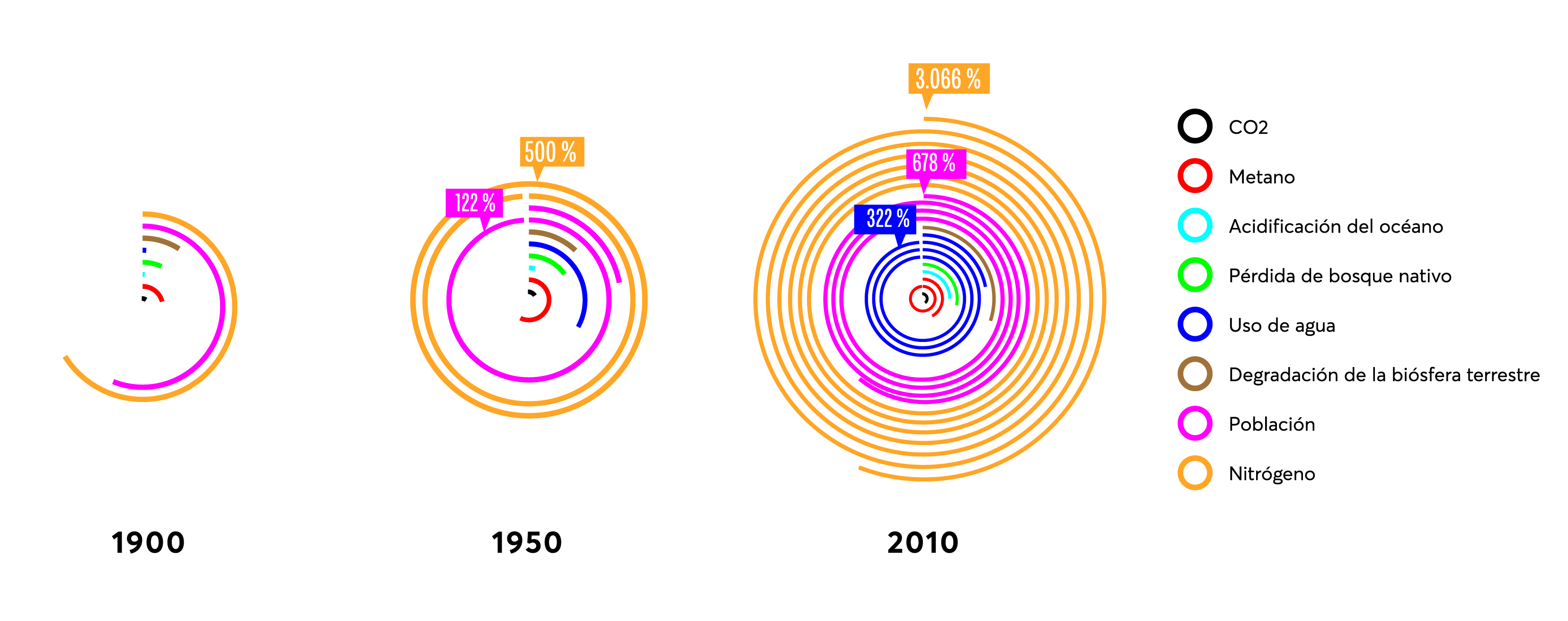 500 %

122 %

3.066 %

678 %

322 %

CO2

Metano

Acidificación del océano

Pérdida de bosque nativo

Uso de agua

Degradación de la biósfera terrestre

Población

Nitrógeno

1900

1950

2010